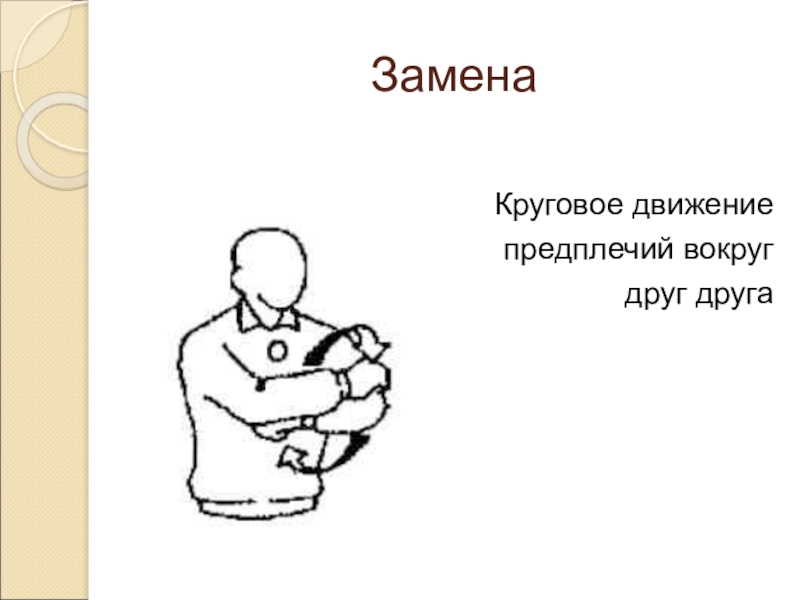 Замена

Круговое движение предплечий вокруг друг друга